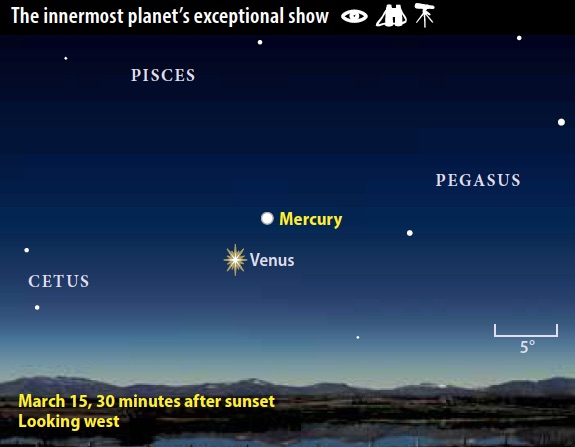 The innermost planet's exceptional show

PISCES

PEGASUS

Mercury

Venus

CETUS

5°

March 15, 30 minutes after sunset
Looking west